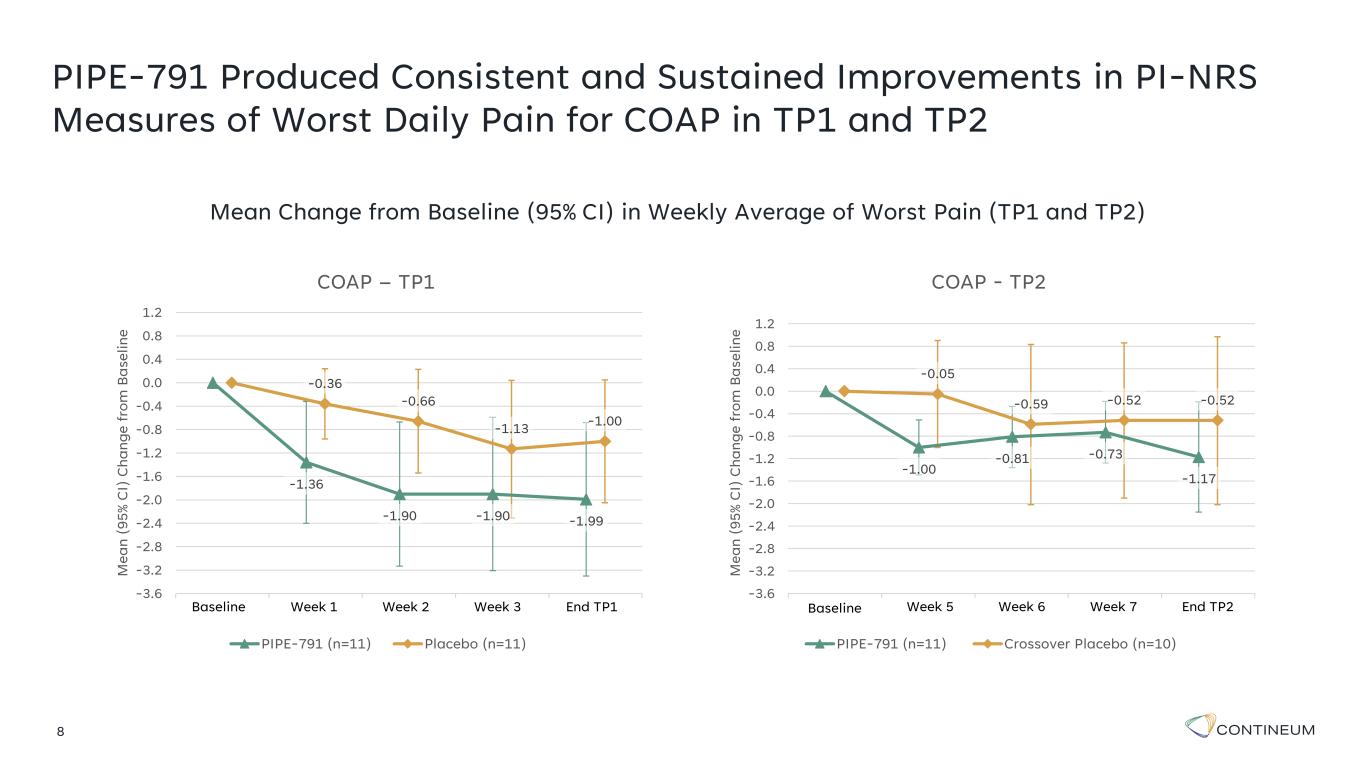 PIPE-791 Produced Consistent and Sustained Improvements in PI-NRS Measures of Worst Daily Pain for COAP in TP1 and TP2

Mean Change from Baseline (95% CI) in Weekly Average of Worst Pain (TP1 and TP2)

COAP – TP1

Mean (95% CI) Change from Baseline

1.2
0.8
0.4
0.0
-0.4
-0.8
-1.2
-1.6
-2.0
-2.4
-2.8
-3.2
-3.6

-0.36
-0.66
-1.13
-1.00
-1.36
-1.90
-1.90
-1.99

Baseline Week 1 Week 2 Week 3 End TP1

PIPE-791 (n=11) Placebo (n=11)

COAP - TP2

Mean (95% CI) Change from Baseline

1.2
0.8
0.4
0.0
-0.4
-0.8
-1.2
-1.6
-2.0
-2.4
-2.8
-3.2
-3.6

-0.05
-0.59
-0.52
-0.52
-1.00
-0.81
-0.73
-1.17

Baseline Week 5 Week 6 Week 7 End TP2

PIPE-791 (n=11) Crossover Placebo (n=10)

8

CONTINEUM